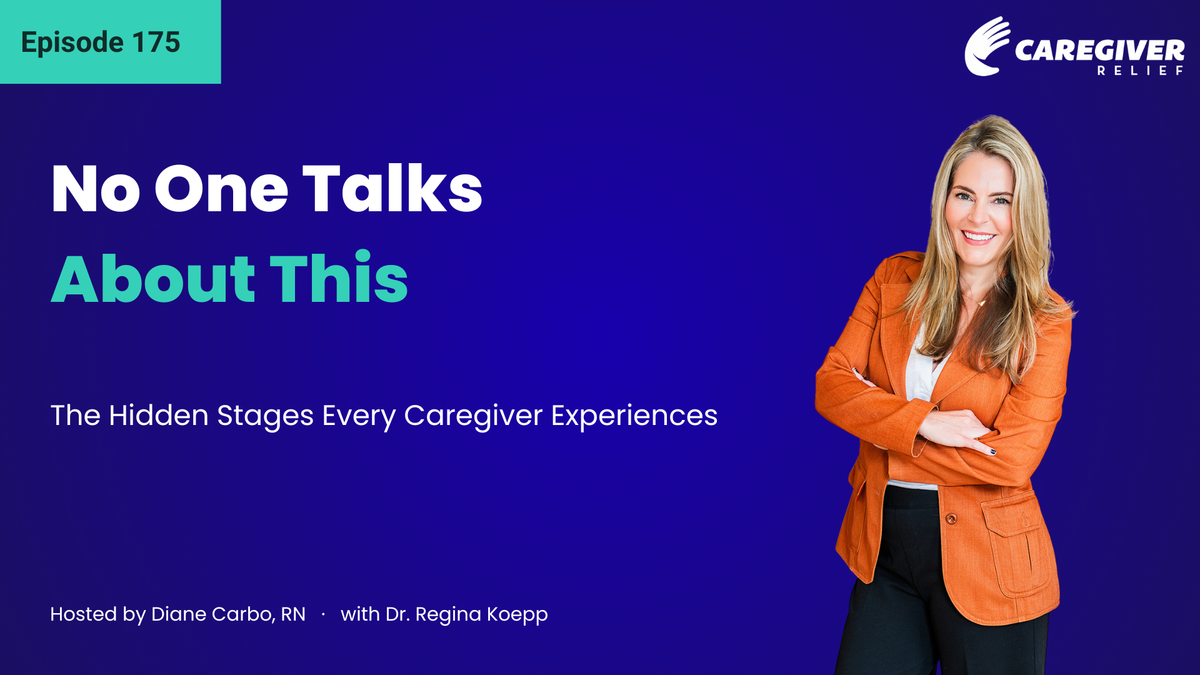 Episode 175

CAREGIVER RELIEF

No One Talks About This

The Hidden Stages Every Caregiver Experiences

Hosted by Diane Carbo, RN · with Dr. Regina Koepp